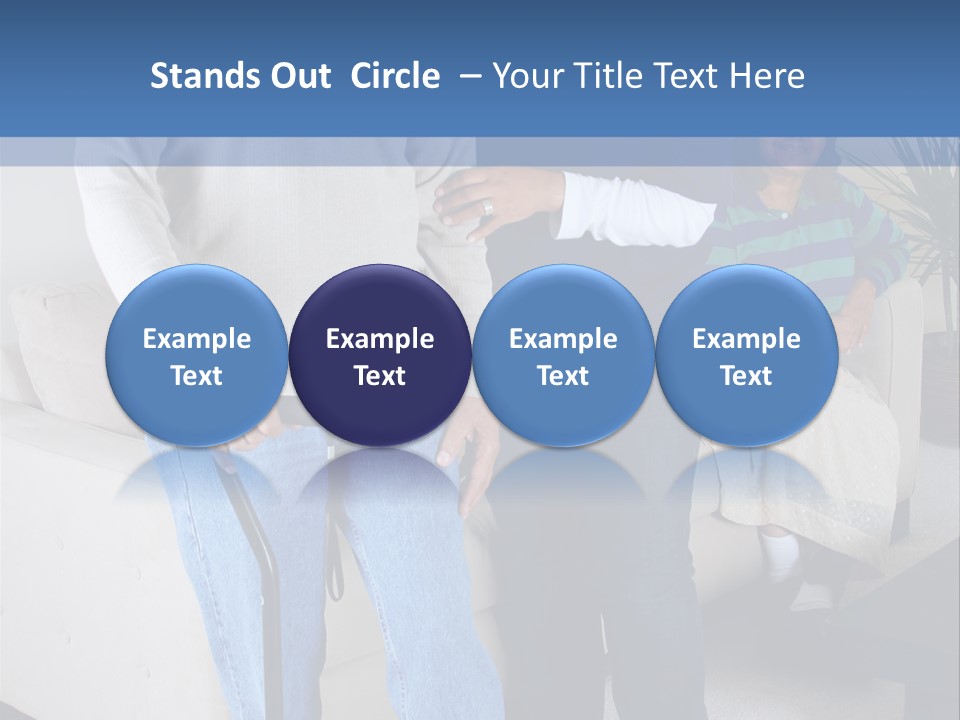 Stands Out Circle – Your Title Text Here

Example Text

Example Text

Example Text

Example Text